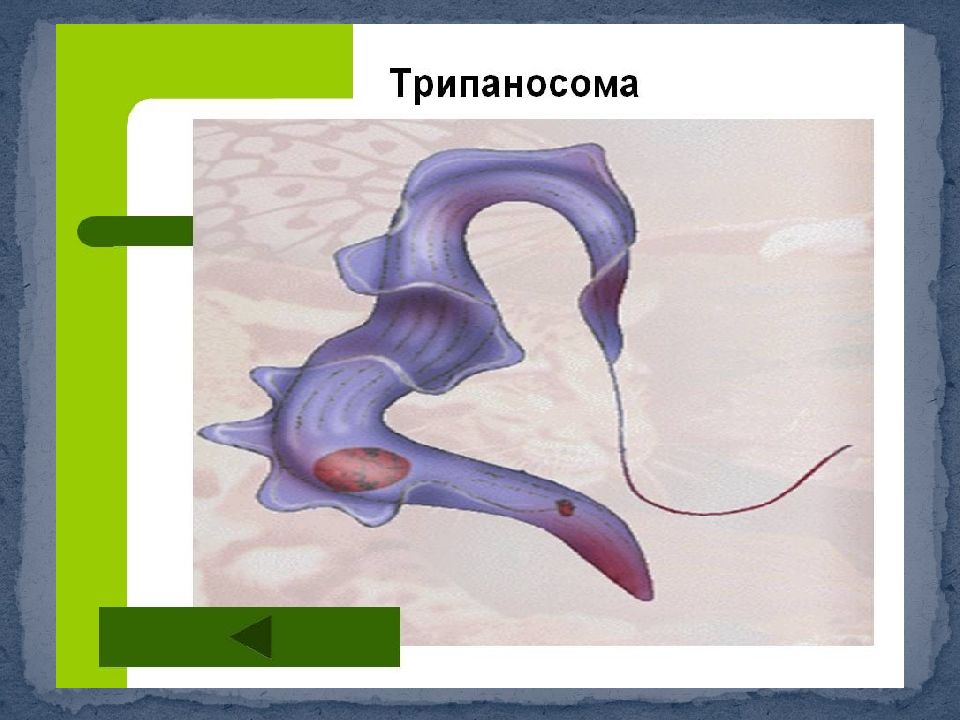 Трипаносома